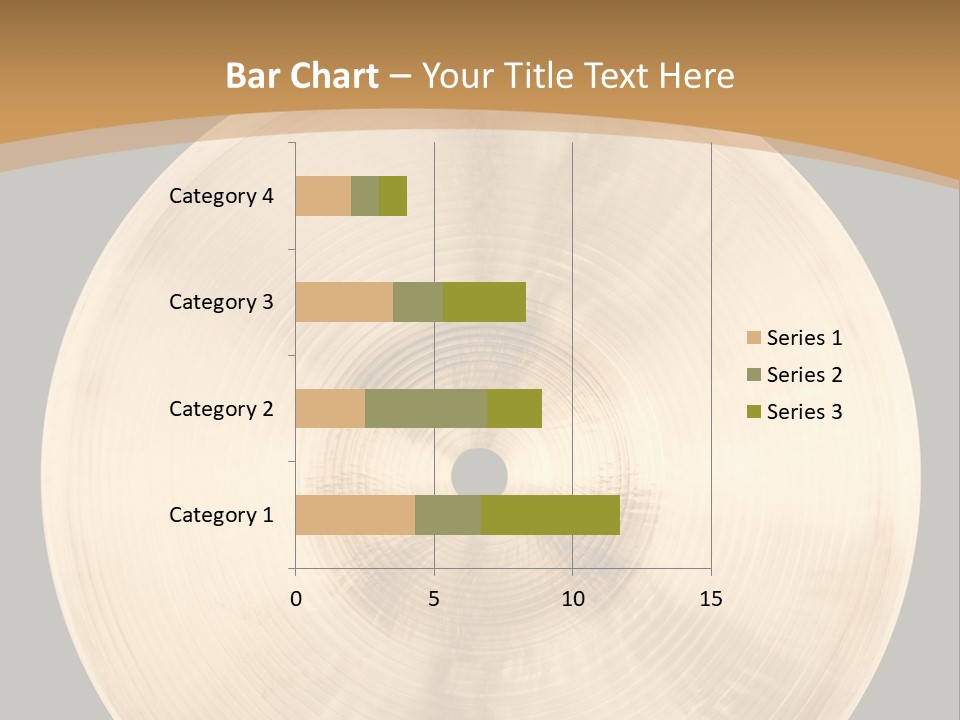 Bar Chart – Your Title Text Here

Category 4
Category 3
Category 2
Category 1

0
5
10
15

Series 1
Series 2
Series 3